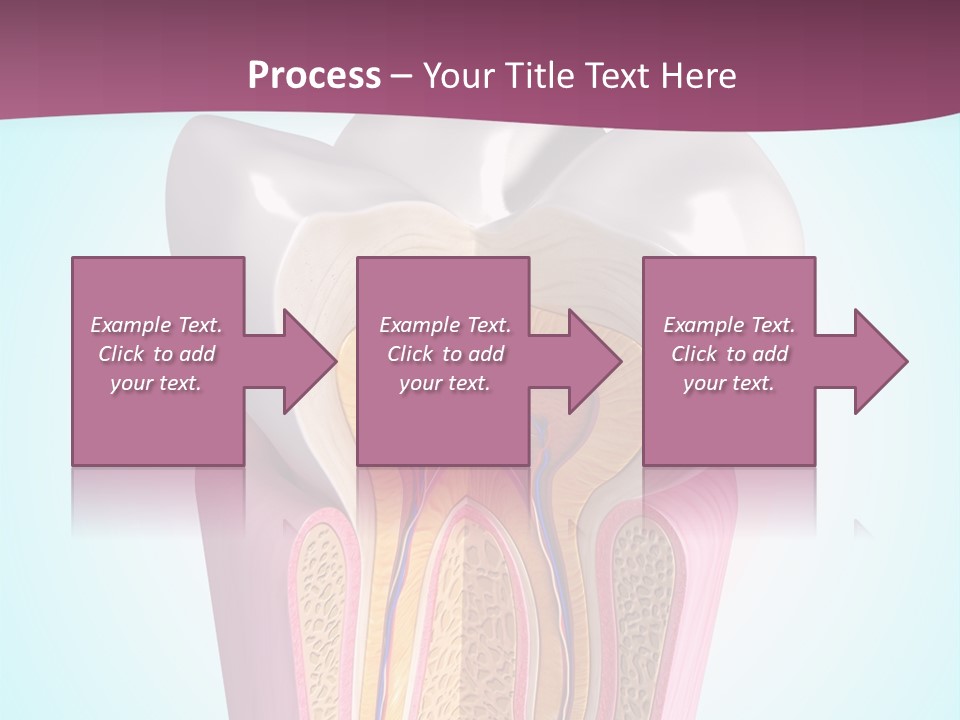 Process – Your Title Text Here

Example Text. Click to add your text.

Example Text. Click to add your text.

Example Text. Click to add your text.